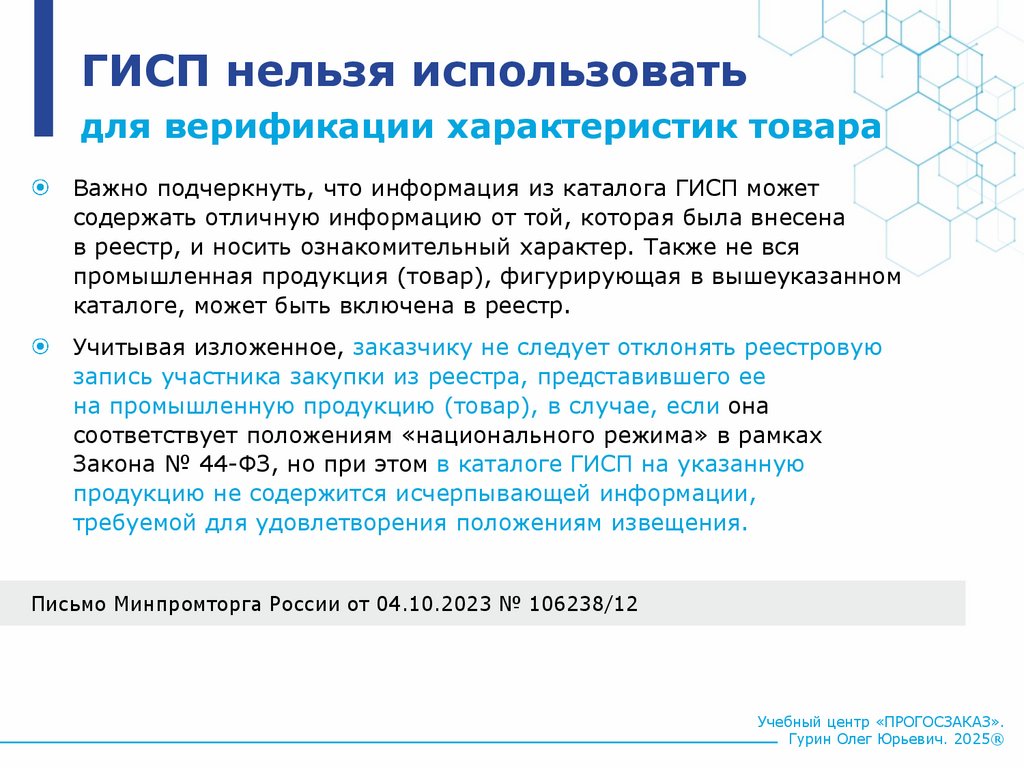 ГИСП нельзя использовать
для верификации характеристик товара

Важно подчеркнуть, что информация из каталога ГИСП может содержать отличную информацию от той, которая была внесена в реестр, и носить ознакомительный характер. Также не вся промышленная продукция (товар), фигурирующая в вышеуказанном каталоге, может быть включена в реестр.

Учитывая изложенное, заказчику не следует отклонять реестровую запись участника закупки из реестра, представившего ее на промышленную продукцию (товар), в случае, если она соответствует положениям «национального режима» в рамках Закона № 44-ФЗ, но при этом в каталоге ГИСП на указанную продукцию не содержится исчерпывающей информации, требуемой для удовлетворения положениям извещения.

Письмо Минпромторга России от 04.10.2023 № 106238/12

Учебный центр «ПРОГОСЗАКАЗ». Гурин Олег Юрьевич. 2025®